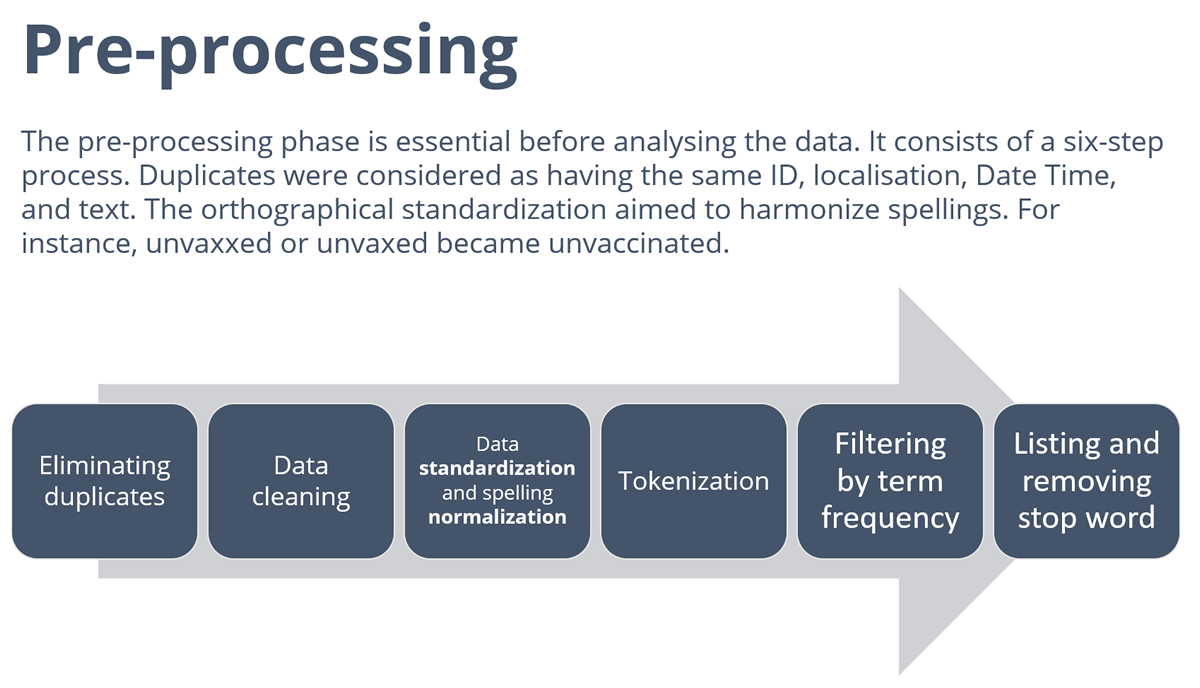 Pre-processing

The pre-processing phase is essential before analysing the data. It consists of a six-step process. Duplicates were considered as having the same ID, localisation, Date Time, and text. The orthographical standardization aimed to harmonize spellings. For instance, unvaxxed or unvaxed became unvaccinated.

Eliminating duplicates

Data cleaning

Data standardization and spelling normalization

Tokenization

Filtering by term frequency

Listing and removing stop word